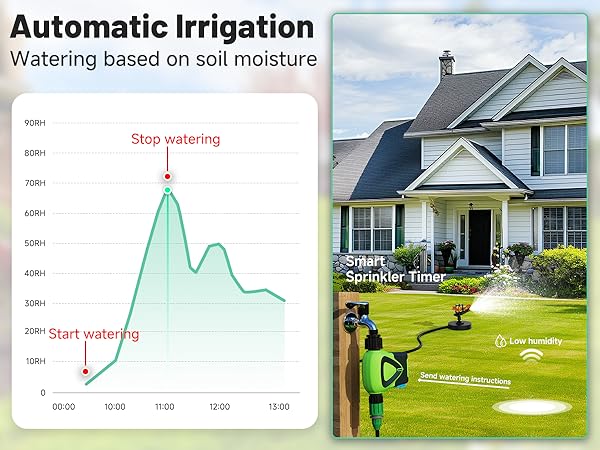 Automatic Irrigation
Watering based on soil moisture

90RH
80RH
70RH
60RH
50RH
40RH
30RH
20RH
10RH
0

Stop watering
Start watering

00:00 10:00 11:00 12:00 13:00

Smart Sprinkler Timer

Low humidity

Send watering instructions